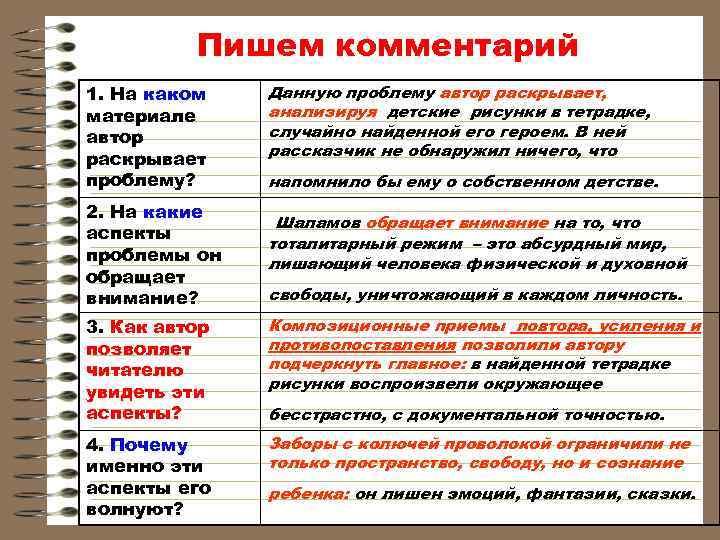 Пишем комментарий

| | |
|---|---|
| 1. На каком материале автор раскрывает проблему? | Данную проблему автор раскрывает, анализируя детские рисунки в тетрадке, случайно найденной его героем. В ней рассказчик не обнаружил ничего, что напомнило бы ему о собственном детстве. |
| 2. На какие аспекты проблемы он обращает внимание? | Шаламов обращает внимание на то, что тоталитарный режим – это абсурдный мир, лишающий человека физической и духовной свободы, уничтожающий в каждом личность. |
| 3. Как автор позволяет читателю увидеть эти аспекты? | Композиционные приемы повтора, усиления и противопоставления позволили автору подчеркнуть главное: в найденной тетрадке рисунки воспроизвели окружающее бесстрастно, с документальной точностью. |
| 4. Почему именно эти аспекты его волнуют? | Заборы с колючей проволокой ограничили не только пространство, свободу, но и сознание ребенка: он лишен эмоций, фантазии, сказки. |